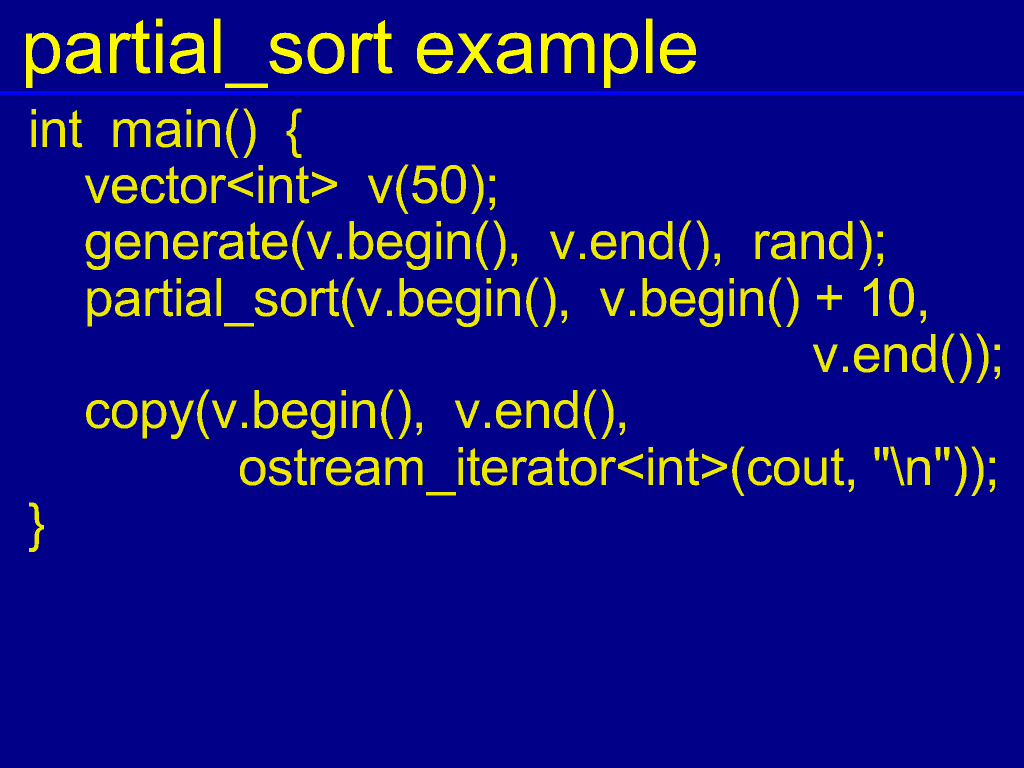 partial_sort example

int main() {
vector<int> v(50);
generate(v.begin(), v.end(), rand);
partial_sort(v.begin(), v.begin() + 10,
v.end());
copy(v.begin(), v.end(),
ostream_iterator<int>(cout, "\n"));
}